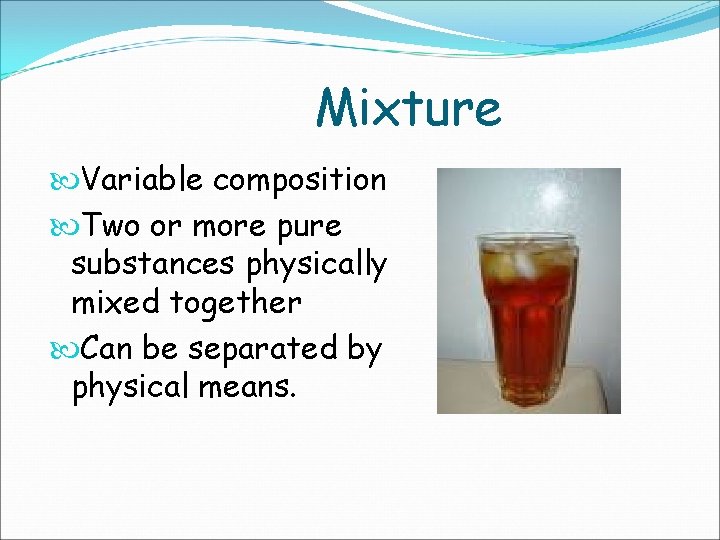 Mixture

Variable composition

Two or more pure substances physically mixed together

Can be separated by physical means.